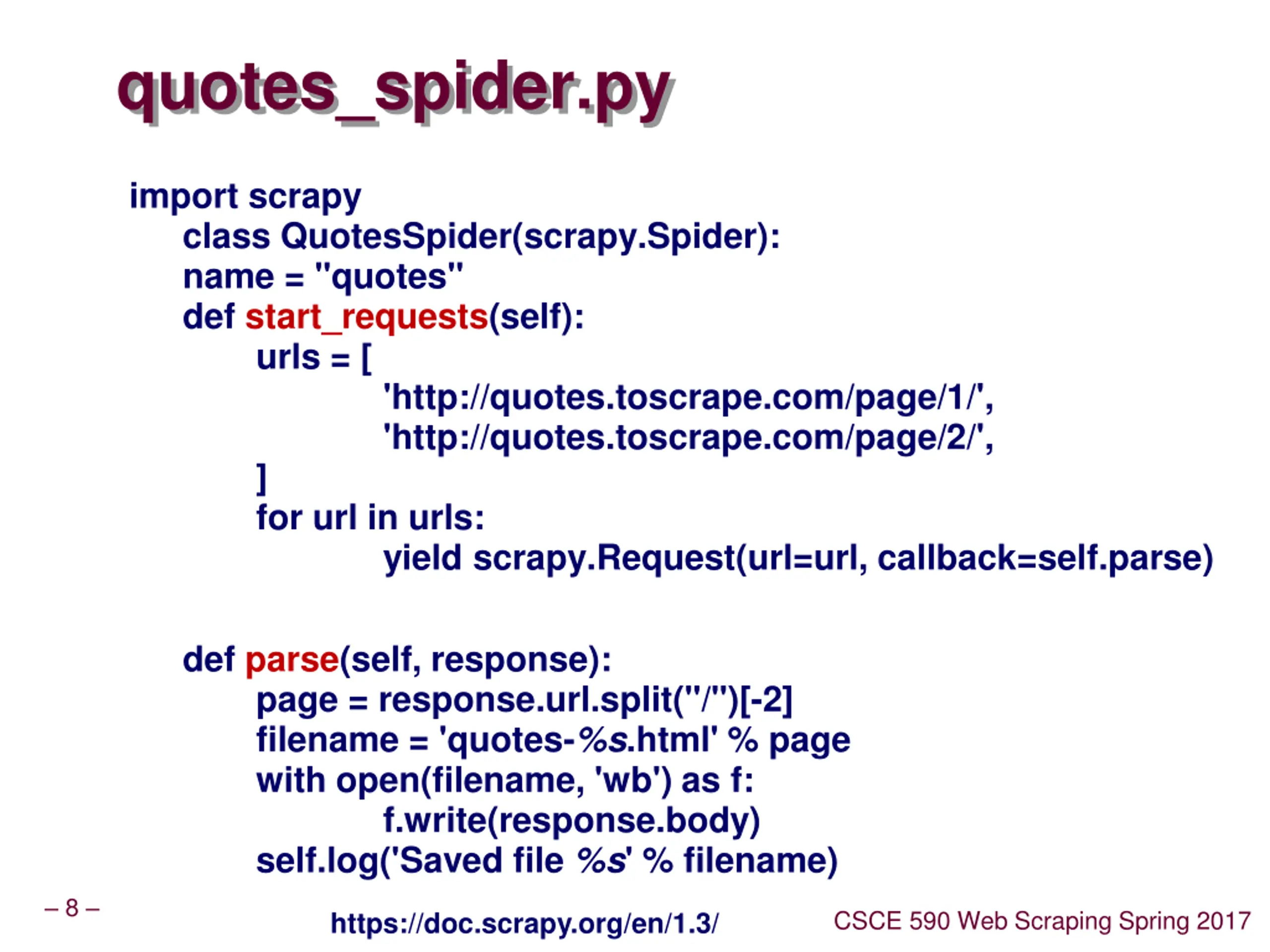 quotes_spider.py

import scrapy
class QuotesSpider(scrapy.Spider):
name = "quotes"
def start_requests(self):
urls = [
'http://quotes.toscrape.com/page/1/',
'http://quotes.toscrape.com/page/2/',
]
for url in urls:
yield scrapy.Request(url=url, callback=self.parse)

def parse(self, response):
page = response.url.split("/")[-2]
filename = 'quotes-%s.html' % page
with open(filename, 'wb') as f:
f.write(response.body)
self.log('Saved file %s' % filename)

– 8 –

https://doc.scrapy.org/en/1.3/

CSCE 590 Web Scraping Spring 2017